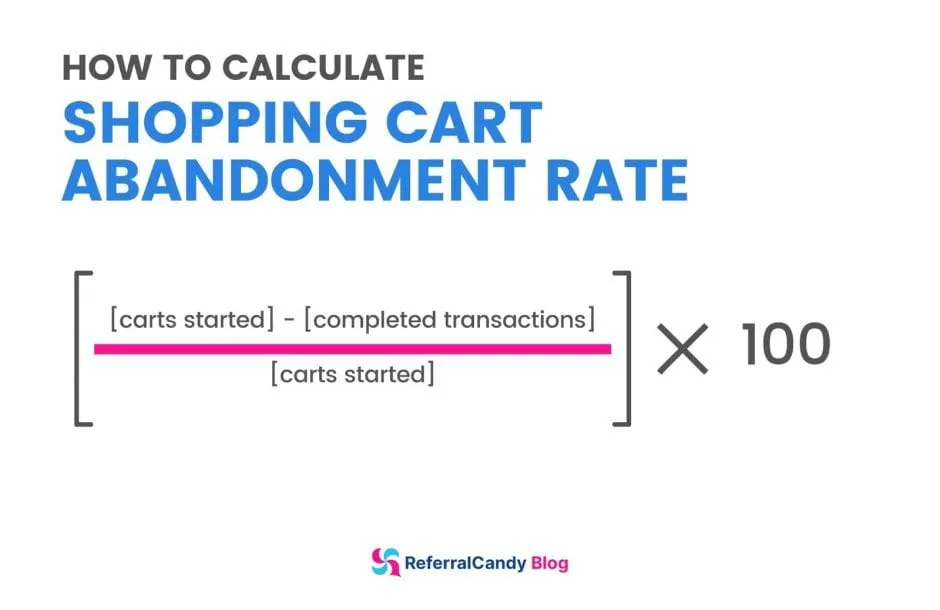 HOW TO CALCULATE
SHOPPING CART ABANDONMENT RATE

$\left[\frac{\text{[carts started] - [completed transactions]}}{\text{[carts started]}}\right] \times 100$

ReferralCandy Blog